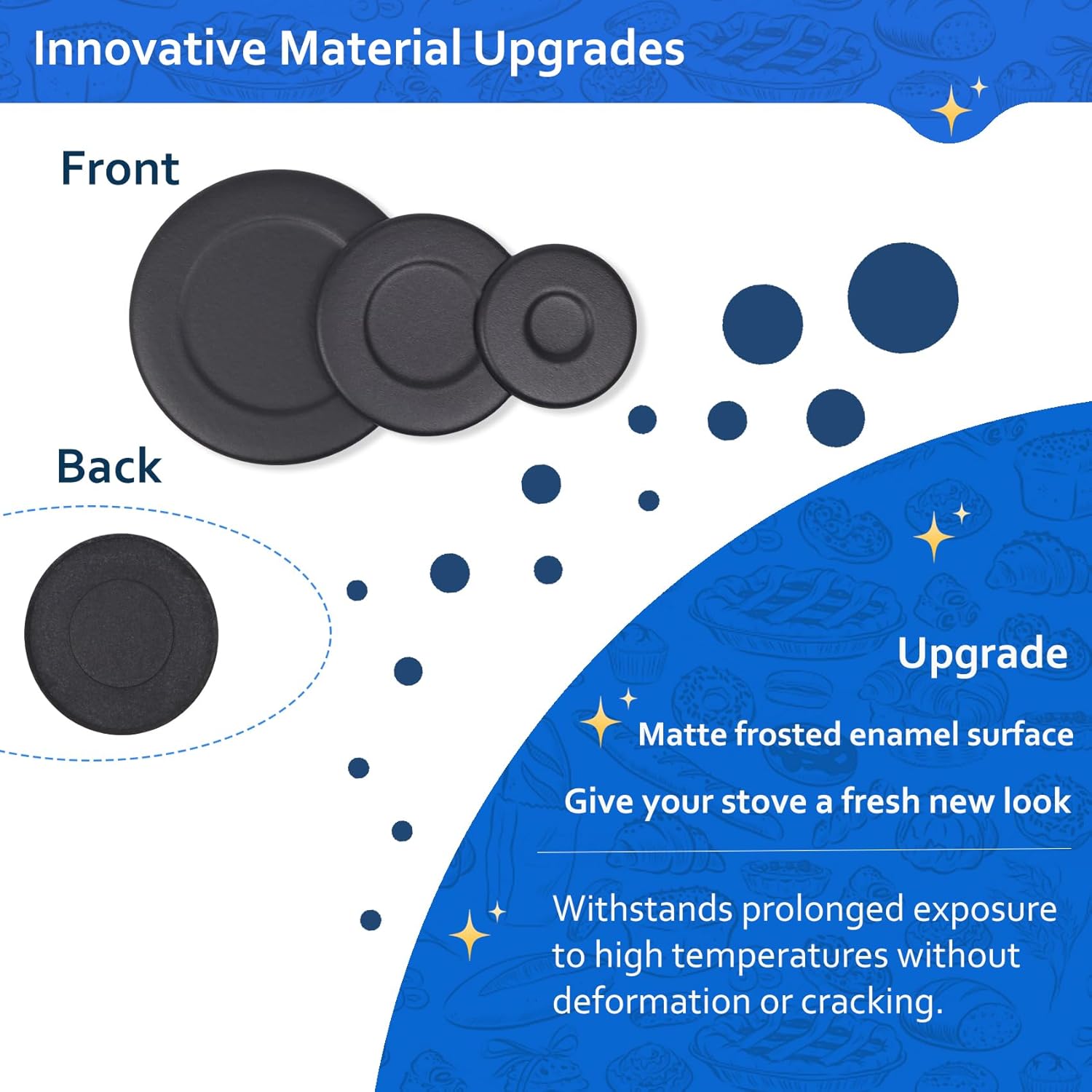 Innovative Material Upgrades

Front

Back

Upgrade

Matte frosted enamel surface

Give your stove a fresh new look

Withstands prolonged exposure to high temperatures without deformation or cracking.